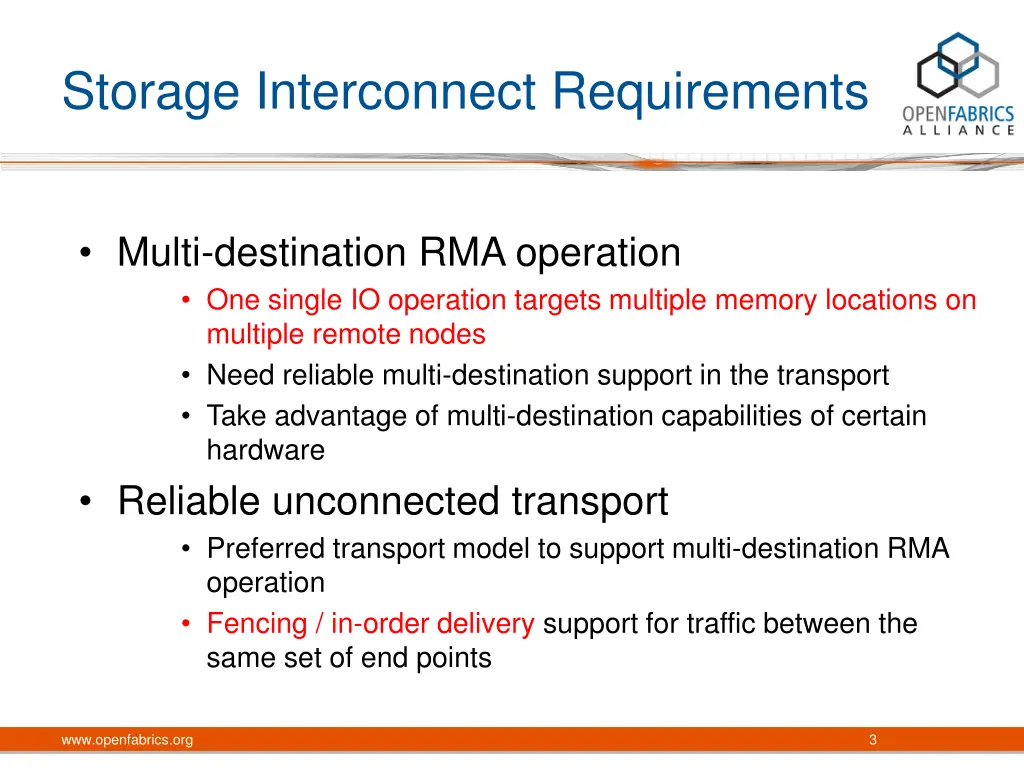 Storage Interconnect Requirements

OPENFABRICS ALLIANCE

• Multi-destination RMA operation
  • One single IO operation targets multiple memory locations on multiple remote nodes
  • Need reliable multi-destination support in the transport
  • Take advantage of multi-destination capabilities of certain hardware
• Reliable unconnected transport
  • Preferred transport model to support multi-destination RMA operation
  • Fencing / in-order delivery support for traffic between the same set of end points

www.openfabrics.org

3